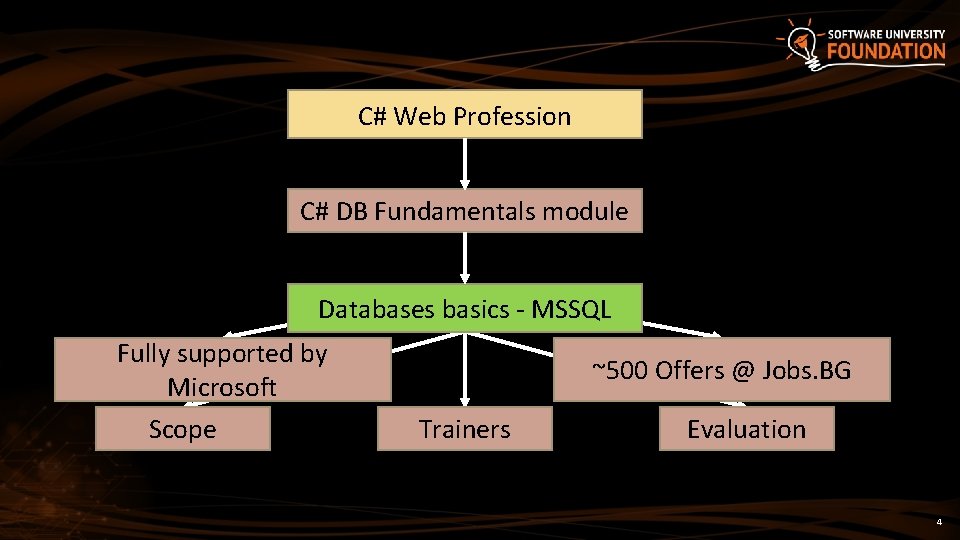 SOFTWARE UNIVERSITY
FOUNDATION

C# Web Profession

C# DB Fundamentals module

Databases basics - MSSQL

Fully supported by Microsoft

~500 Offers @ Jobs.BG

Scope

Trainers

Evaluation

4